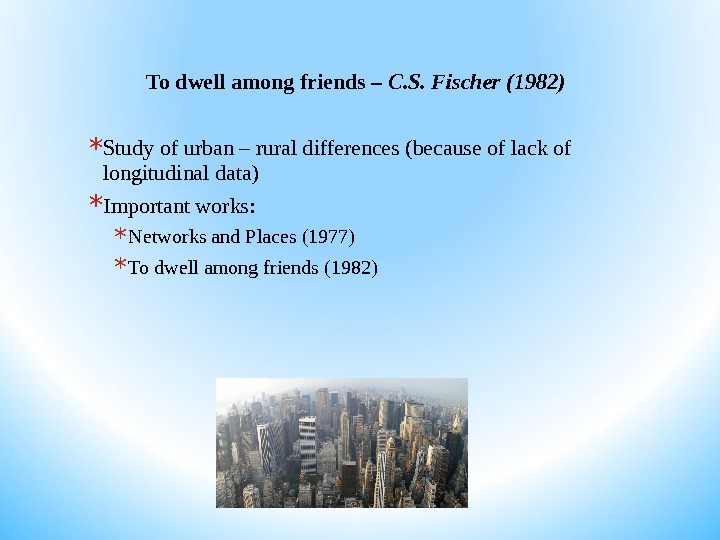 To dwell among friends – C.S. Fischer (1982)

* Study of urban – rural differences (because of lack of longitudinal data)

* Important works:

* Networks and Places (1977)

* To dwell among friends (1982)